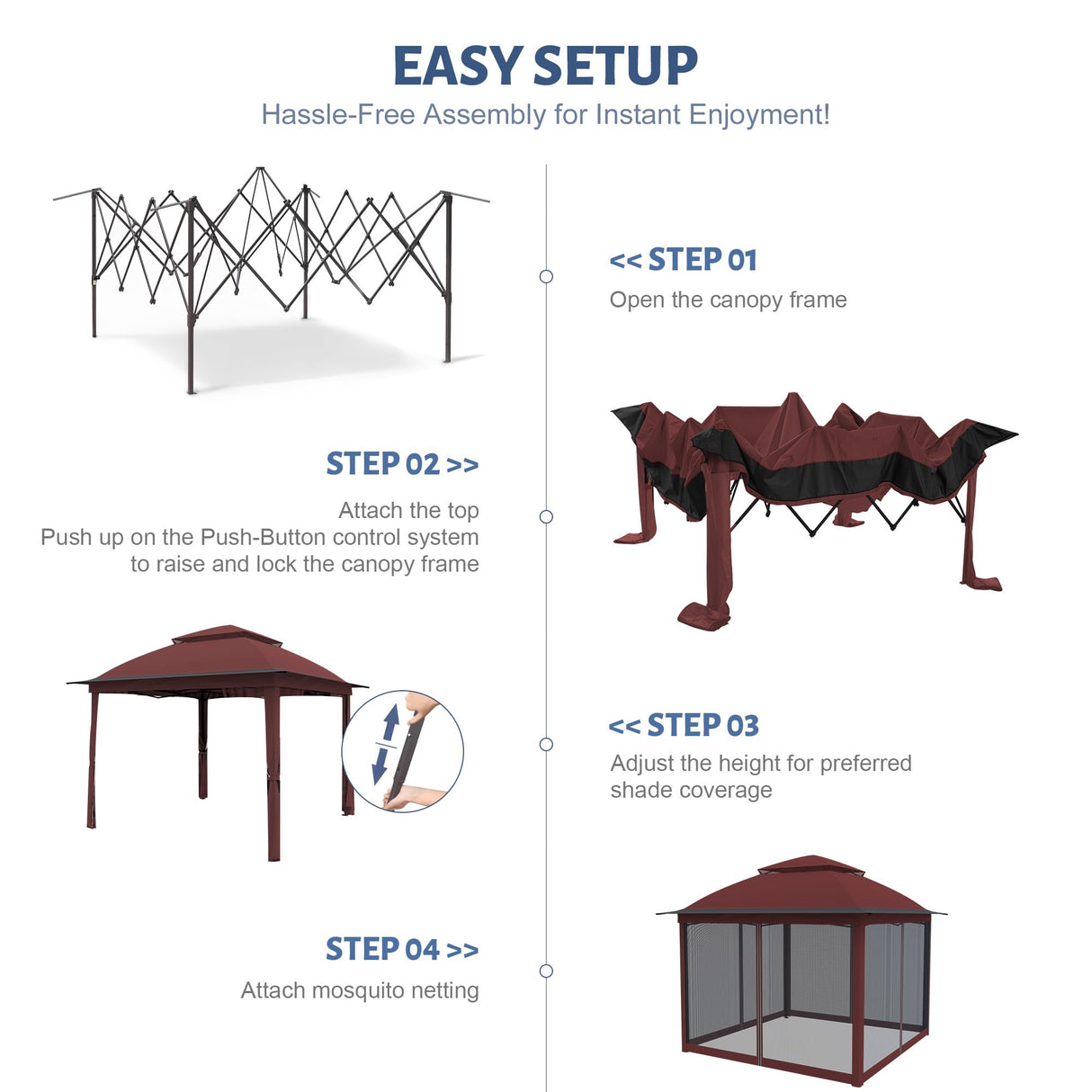 EASY SETUP

Hassle-Free Assembly for Instant Enjoyment!

<< STEP 01

Open the canopy frame

STEP 02 >>

Attach the top
Push up on the Push-Button control system to raise and lock the canopy frame

<< STEP 03

Adjust the height for preferred shade coverage

STEP 04 >>

Attach mosquito netting